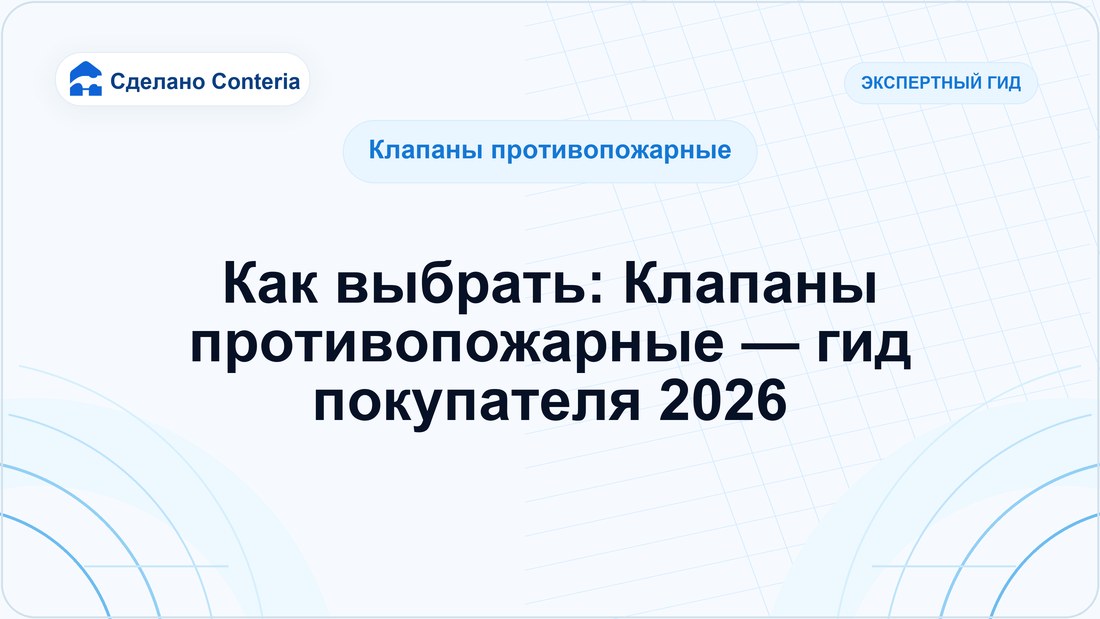 Сделано Conteria

ЭКСПЕРТНЫЙ ГИД

Клапаны противопожарные

Как выбрать: Клапаны противопожарные — гид покупателя 2026